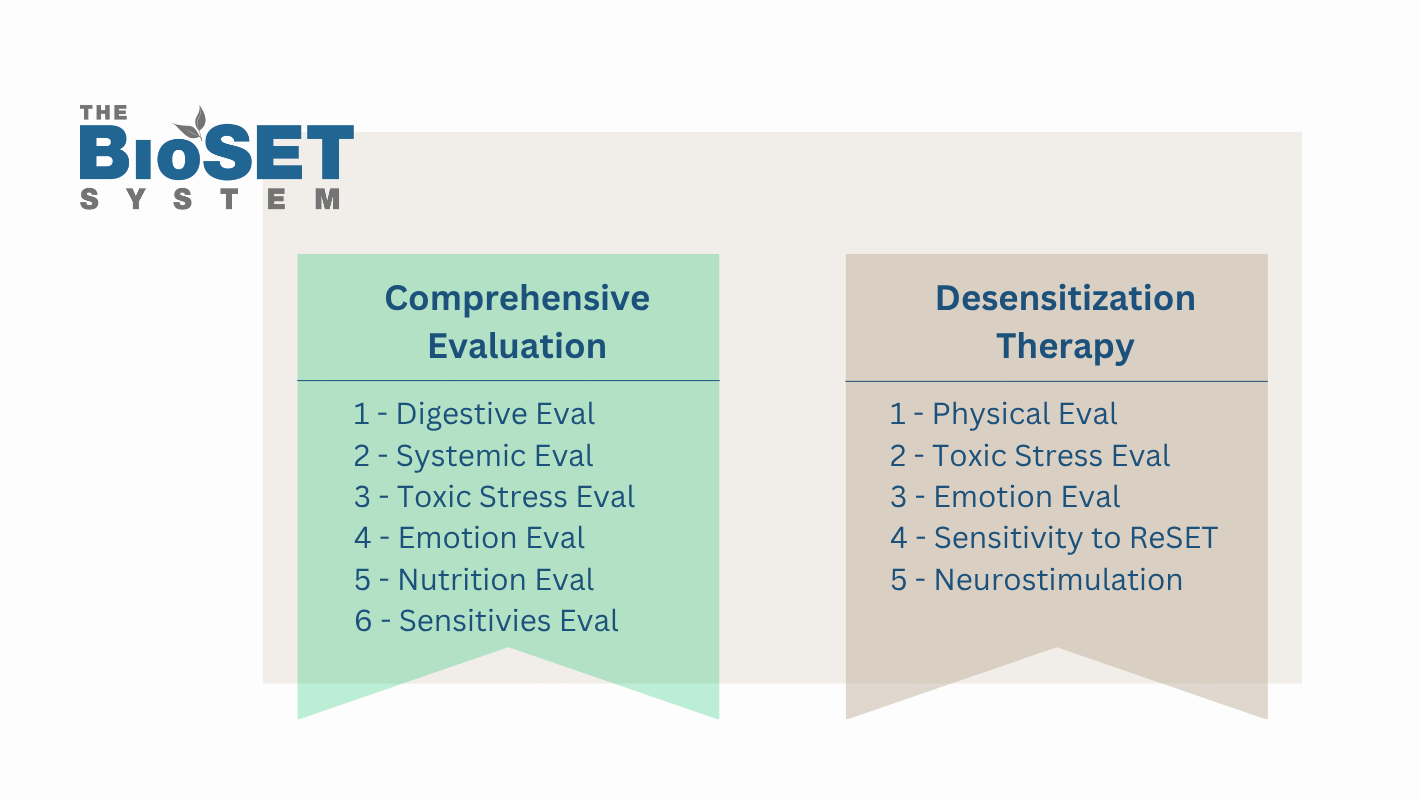 THE
BioSET
SYSTEM

Comprehensive Evaluation

1 - Digestive Eval
2 - Systemic Eval
3 - Toxic Stress Eval
4 - Emotion Eval
5 - Nutrition Eval
6 - Sensitivies Eval

Desensitization Therapy

1 - Physical Eval
2 - Toxic Stress Eval
3 - Emotion Eval
4 - Sensitivity to ReSET
5 - Neurostimulation